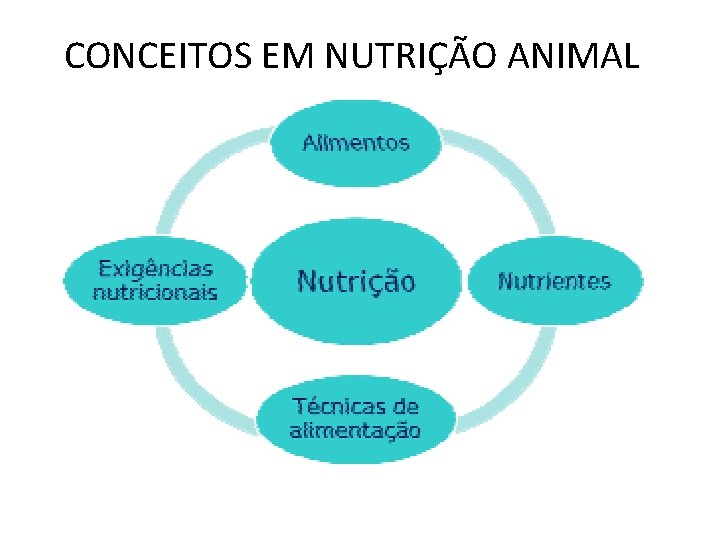 CONCEITOS EM NUTRIÇÃO ANIMAL

Alimentos

Exigências nutricionais

Nutrição

Nutrientes

Técnicas de alimentação